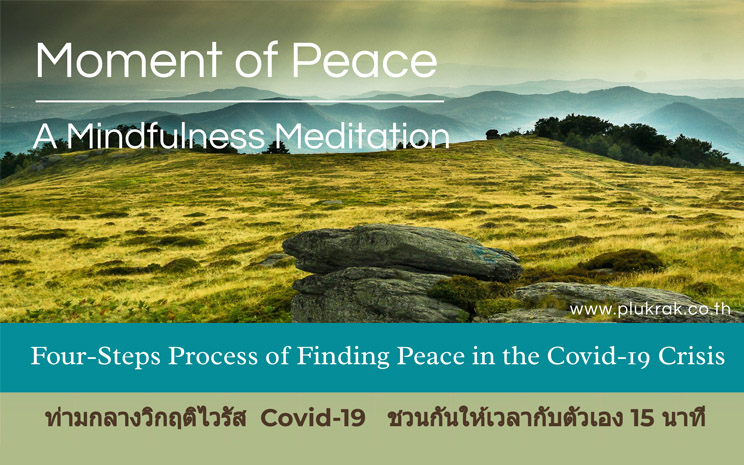 Moment of Peace

A Mindfulness Meditation

www.plukrak.co.th

Four-Steps Process of Finding Peace in the Covid-19 Crisis

ท่ามกลางวิกฤติไวรัส Covid-19 ชวนกันให้เวลากับตัวเอง 15 นาที